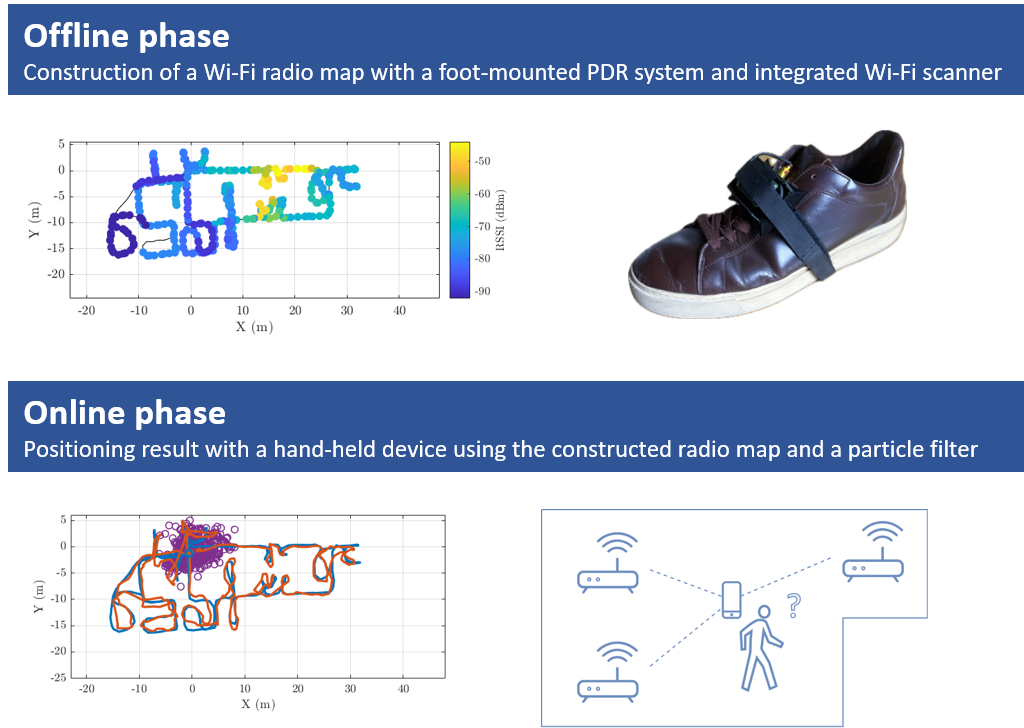 Offline phase
Construction of a Wi-Fi radio map with a foot-mounted PDR system and integrated Wi-Fi scanner

5
0
-5
-10
-15
-20
Y (m)
-20 -10 0 10 20 30 40
X (m)
-50
-60
-70
-80
-90
RSSI (dBm)

Online phase
Positioning result with a hand-held device using the constructed radio map and a particle filter

5
0
-5
-10
-15
-20
-25
Y (m)
-20 -10 0 10 20 30 40
X (m)

?